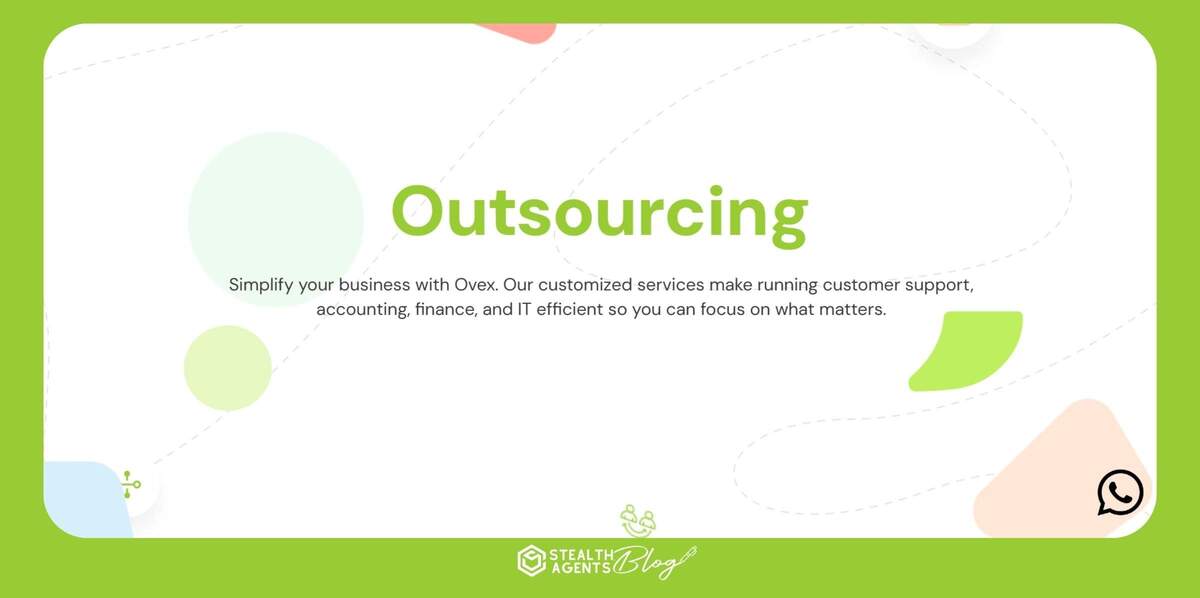 Outsourcing

Simplify your business with Ovex. Our customized services make running customer support, accounting, finance, and IT efficient so you can focus on what matters.

STEALTH AGENTS Blog